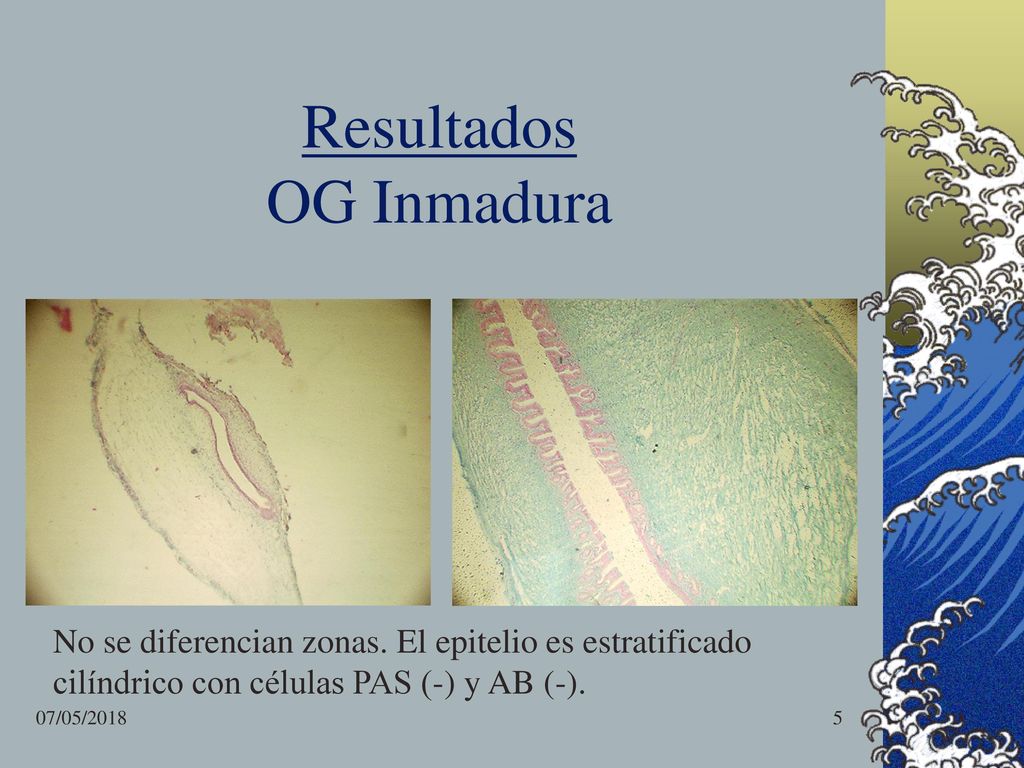 Resultados
OG Inmadura

No se diferencian zonas. El epitelio es estratificado cilíndrico con células PAS (-) y AB (-).

07/05/2018

5